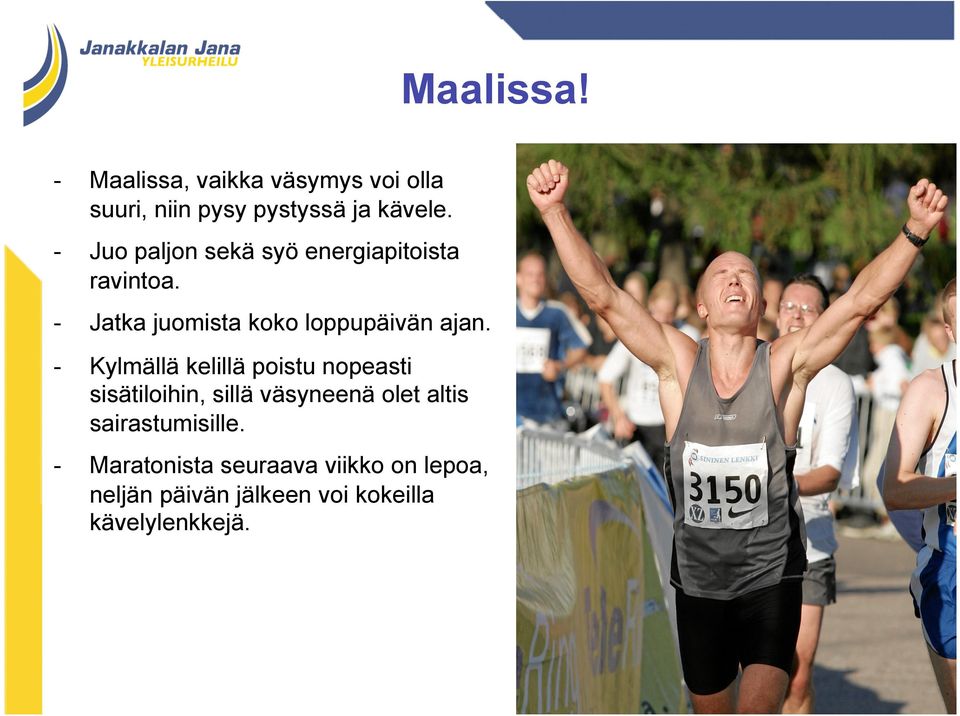 Janakkalan Jana
YLEISURHEILU

Maalissa!

- Maalissa, vaikka väsymys voi olla suuri, niin pysy pystyssä ja kävele.
- Juo paljon sekä syö energiapitoista ravintoa.
- Jatka juomista koko loppupäivän ajan.
- Kylmällä kelillä poistu nopeasti sisätiloihin, sillä väsyneenä olet altis sairastumisille.
- Maratonista seuraava viikko on lepoa, neljän päivän jälkeen voi kokeilla kävelylenkkejä.

SININEN LENKKI
3150